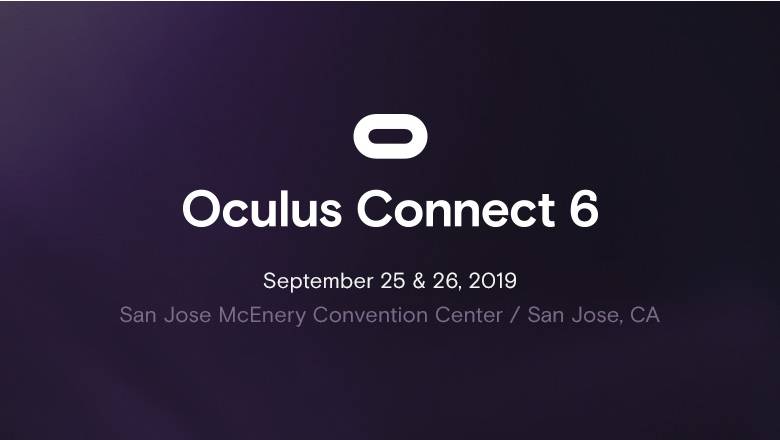 Oculus Connect 6

September 25 & 26, 2019

San Jose McEnery Convention Center / San Jose, CA